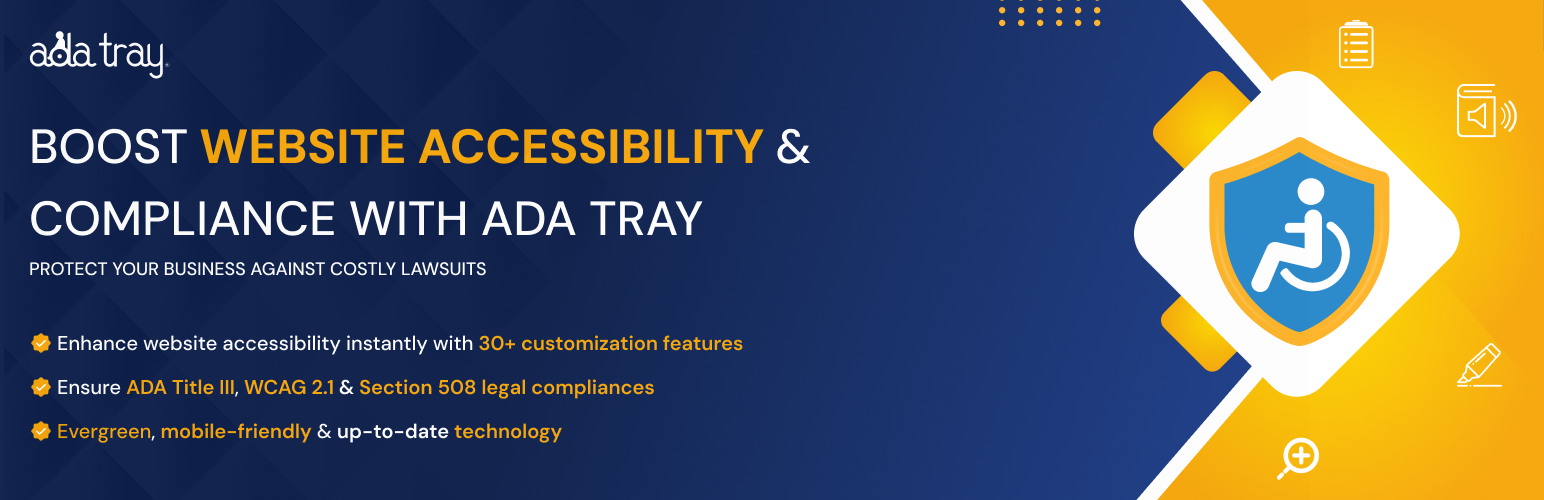 ada tray

BOOST WEBSITE ACCESSIBILITY & COMPLIANCE WITH ADA TRAY

PROTECT YOUR BUSINESS AGAINST COSTLY LAWSUITS

Enhance website accessibility instantly with 30+ customization features

Ensure ADA Title III, WCAG 2.1 & Section 508 legal compliances

Evergreen, mobile-friendly & up-to-date technology